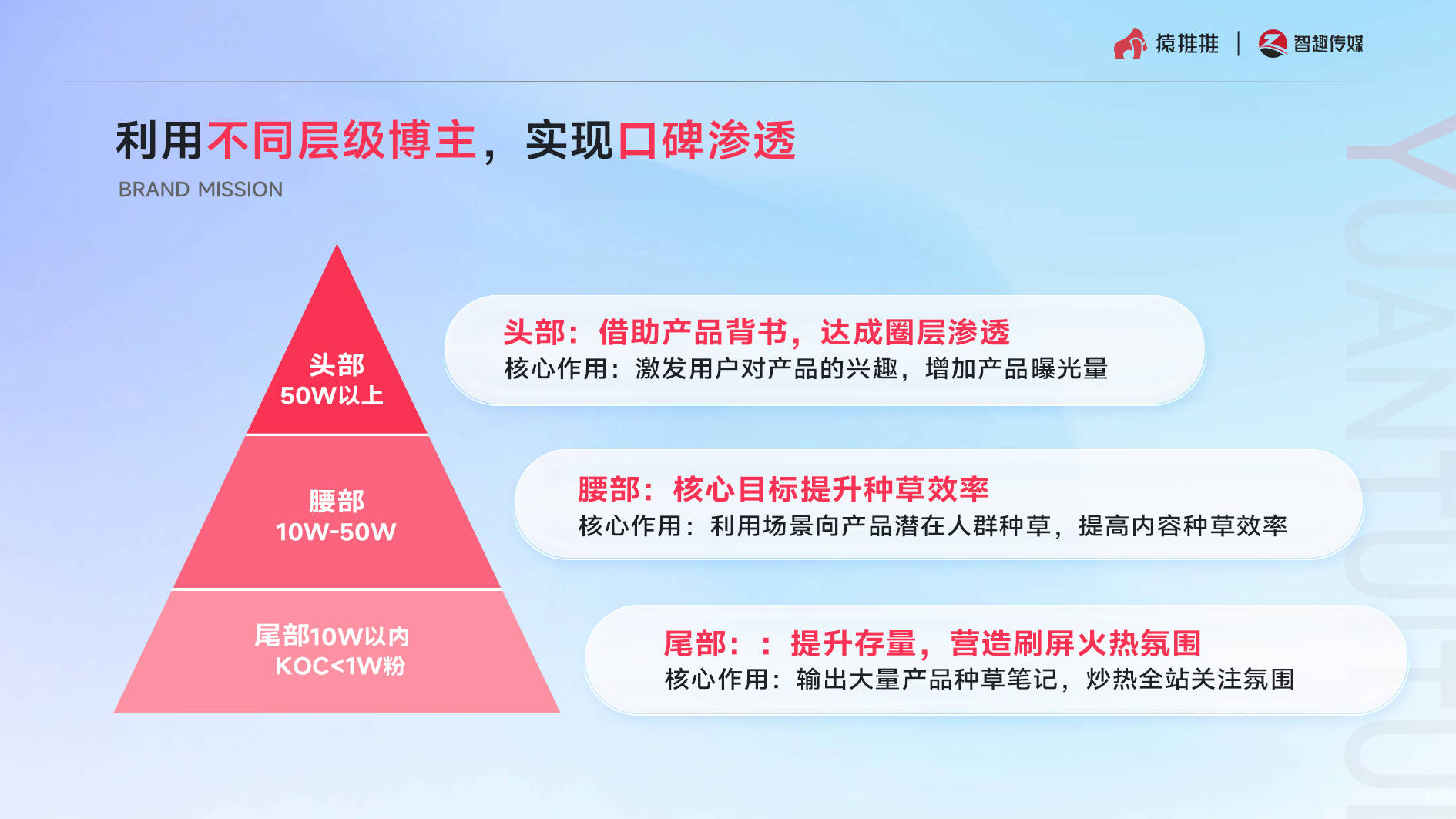 猿推推 | 智趣传媒

利用不同层级博主，实现口碑渗透

BRAND MISSION

头部
50W以上

腰部
10W-50W

尾部10W以内
KOC<1W粉

头部：借助产品背书，达成圈层渗透
核心作用：激发用户对产品的兴趣，增加产品曝光量

腰部：核心目标提升种草效率
核心作用：利用场景向产品潜在人群种草，提高内容种草效率

尾部：：提升存量，营造刷屏火热氛围
核心作用：输出大量产品种草笔记，炒热全站关注氛围

YUANTUITUI